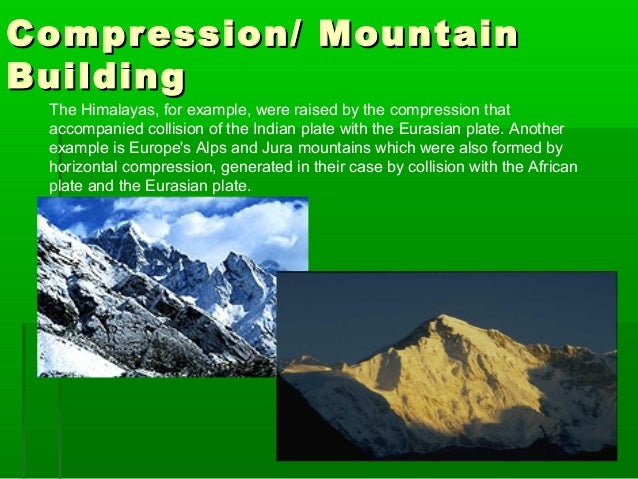 Compression/ Mountain Building

The Himalayas, for example, were raised by the compression that accompanied collision of the Indian plate with the Eurasian plate. Another example is Europe's Alps and Jura mountains which were also formed by horizontal compression, generated in their case by collision with the African plate and the Eurasian plate.